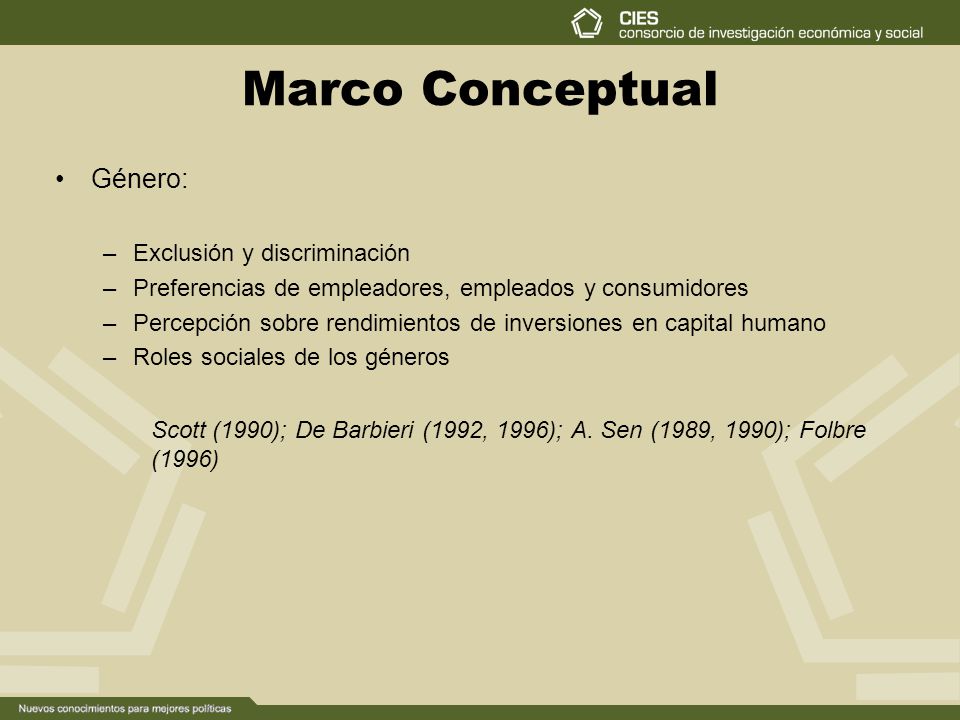 CIES
consorcio de investigación económica y social

Marco Conceptual

• Género:

– Exclusión y discriminación
– Preferencias de empleadores, empleados y consumidores
– Percepción sobre rendimientos de inversiones en capital humano
– Roles sociales de los géneros

Scott (1990); De Barbieri (1992, 1996); A. Sen (1989, 1990); Folbre (1996)

Nuevos conocimientos para mejores políticas